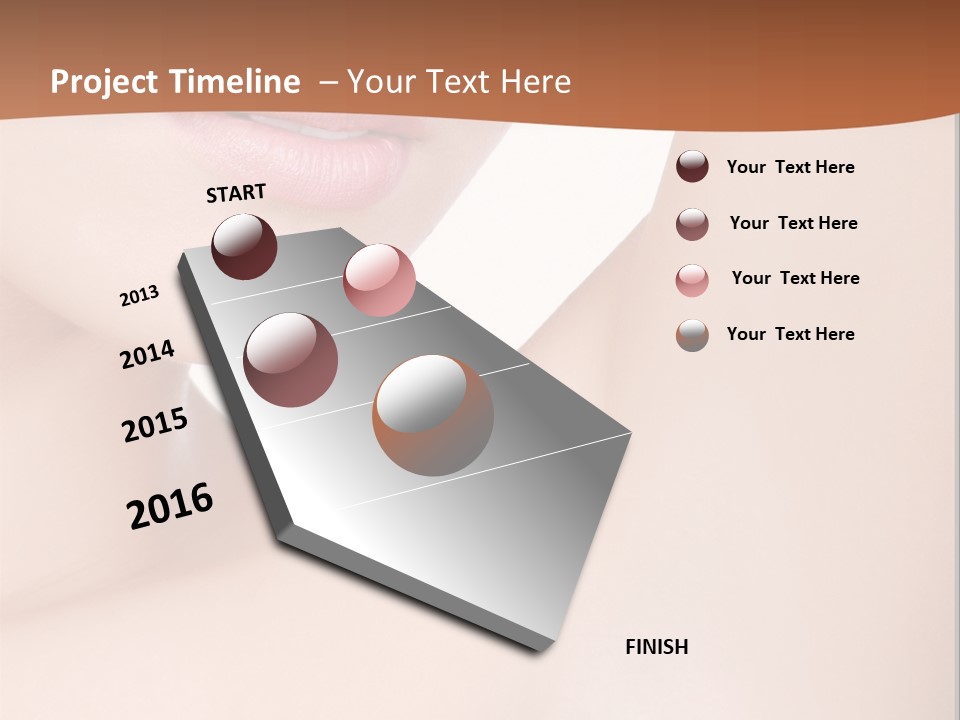 Project Timeline – Your Text Here

START

2013

2014

2015

2016

FINISH

Your Text Here

Your Text Here

Your Text Here

Your Text Here